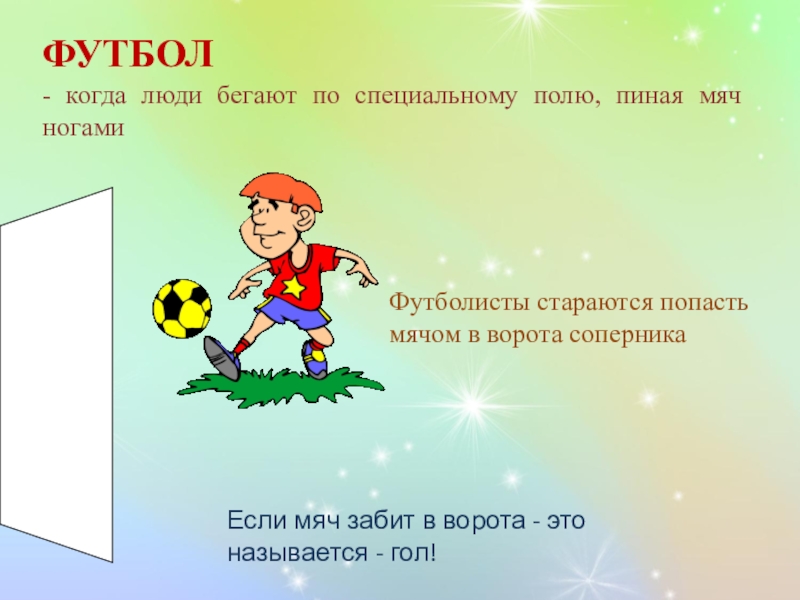 ФУТБОЛ

- когда люди бегают по специальному полю, пиная мяч ногами

Футболисты стараются попасть мячом в ворота соперника

Если мяч забит в ворота - это называется - гол!